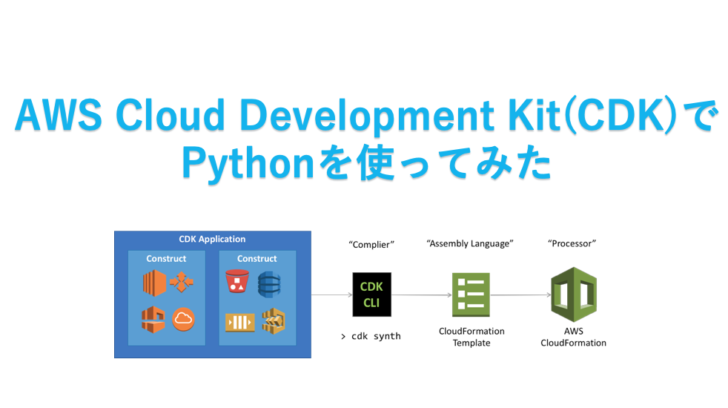 AWS Cloud Development Kit(CDK)で Pythonを使ってみた

CDK Application

Construct

Construct

"Complier"

CDK CLI

> cdk synth

"Assembly Language"

CloudFormation Template

"Processor"

AWS CloudFormation